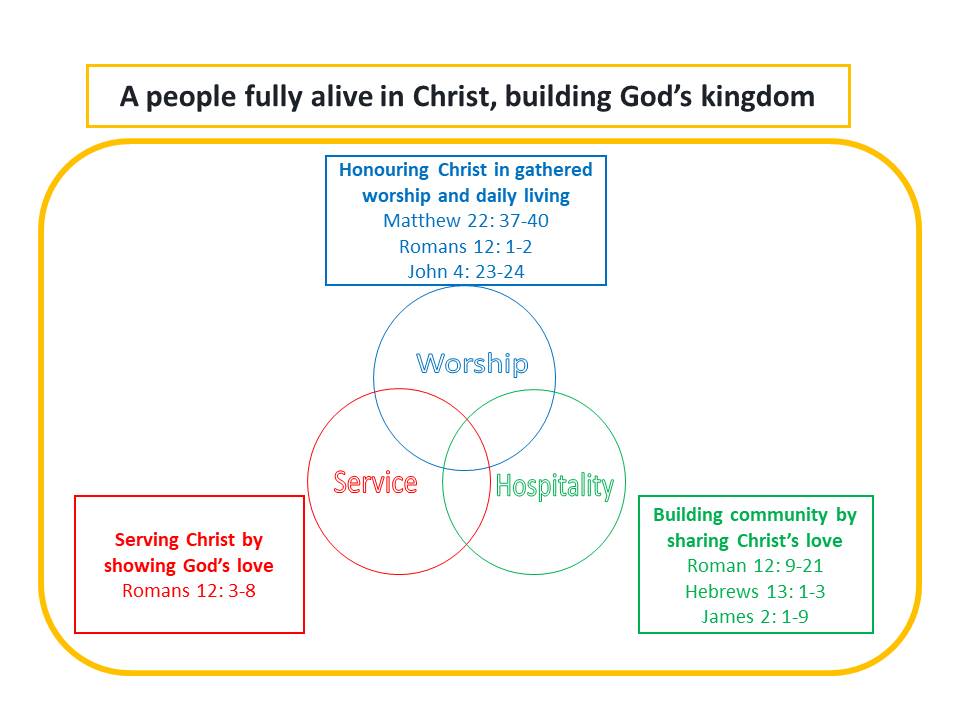 A people fully alive in Christ, building God's kingdom

Honouring Christ in gathered worship and daily living
Matthew 22: 37-40
Romans 12: 1-2
John 4: 23-24

Worship

Service

Hospitality

Serving Christ by showing God's love
Romans 12: 3-8

Building community by sharing Christ's love
Roman 12: 9-21
Hebrews 13: 1-3
James 2: 1-9